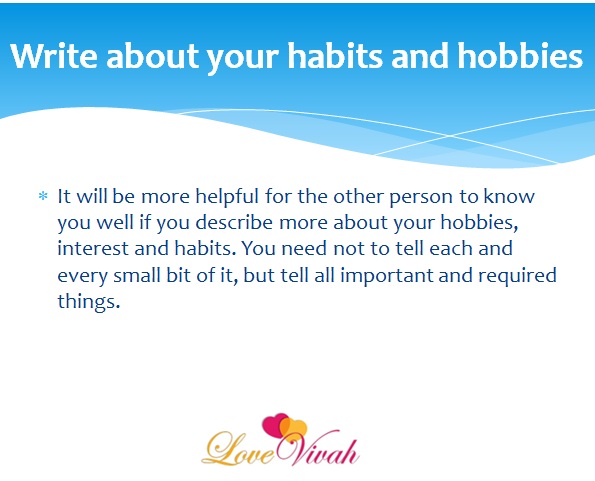 Write about your habits and hobbies

* It will be more helpful for the other person to know you well if you describe more about your hobbies, interest and habits. You need not to tell each and every small bit of it, but tell all important and required things.

LoveVivah